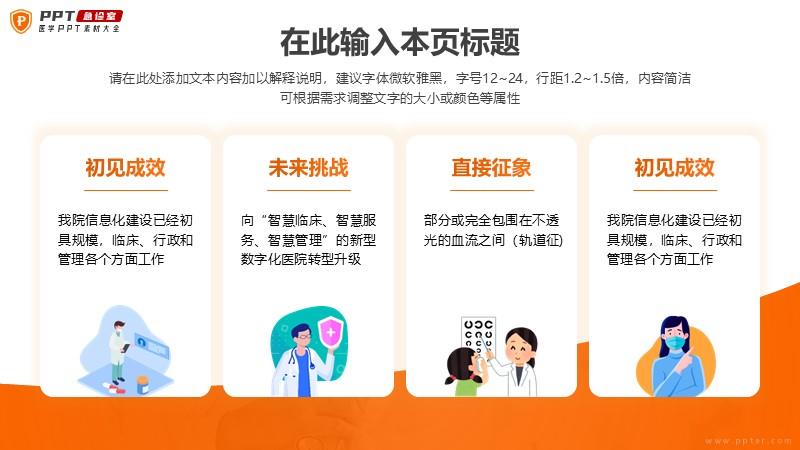 PPT 急诊室
医学PPT素材大全

在此输入本页标题

请在此处添加文本内容加以解释说明，建议字体微软雅黑，字号12~24，行距1.2~1.5倍，内容简洁
可根据需求调整文字的大小或颜色等属性

初见成效

我院信息化建设已经初具规模，临床、行政和管理各个方面工作

未来挑战

向“智慧临床、智慧服务、智慧管理”的新型数字化医院转型升级

直接征象

部分或完全包围在不透光的血流之间（轨道征）

初见成效

我院信息化建设已经初具规模，临床、行政和管理各个方面工作

www.pptsr.com